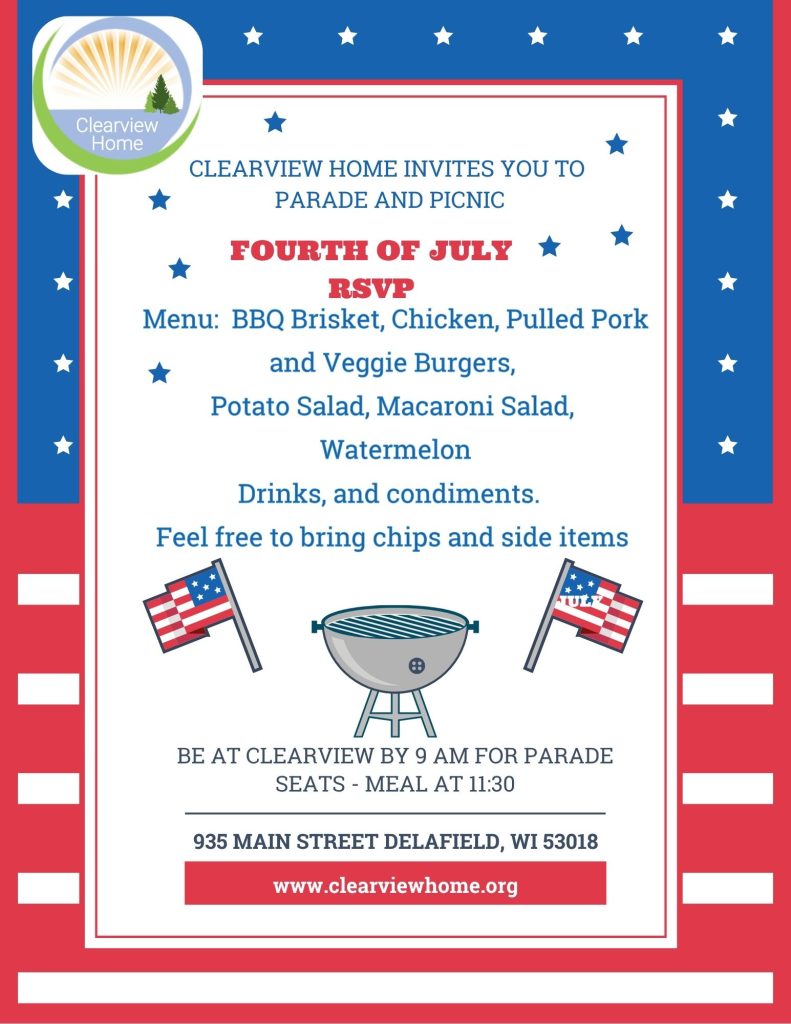 Clearview Home

CLEARVIEW HOME INVITES YOU TO PARADE AND PICNIC

FOURTH OF JULY

RSVP

Menu: BBQ Brisket, Chicken, Pulled Pork and Veggie Burgers, Potato Salad, Macaroni Salad, Watermelon
Drinks, and condiments.
Feel free to bring chips and side items

JULY

BE AT CLEARVIEW BY 9 AM FOR PARADE SEATS - MEAL AT 11:30

935 MAIN STREET DELAFIELD, WI 53018

www.clearviewhome.org